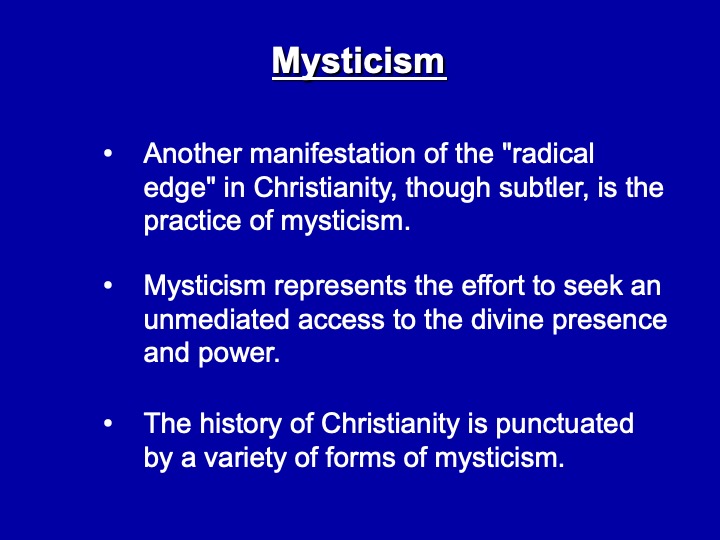 Mysticism

• Another manifestation of the "radical edge" in Christianity, though subtler, is the practice of mysticism.

• Mysticism represents the effort to seek an unmediated access to the divine presence and power.

• The history of Christianity is punctuated by a variety of forms of mysticism.